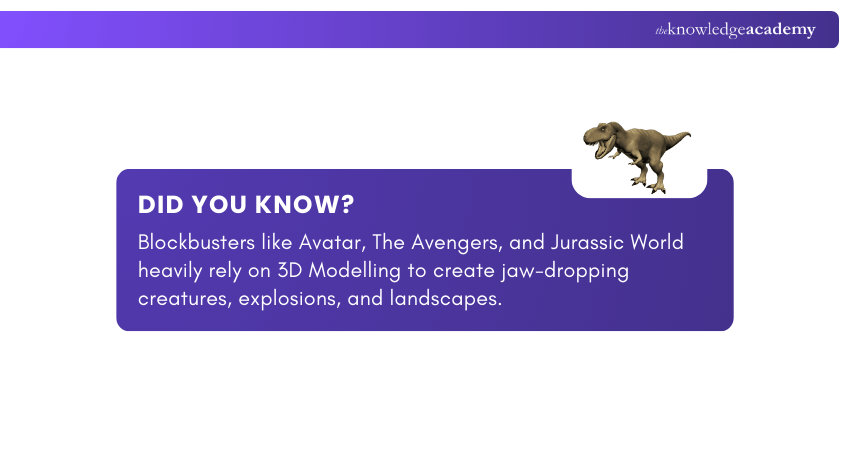 theknowledgeacademy

DID YOU KNOW?

Blockbusters like Avatar, The Avengers, and Jurassic World heavily rely on 3D Modelling to create jaw-dropping creatures, explosions, and landscapes.